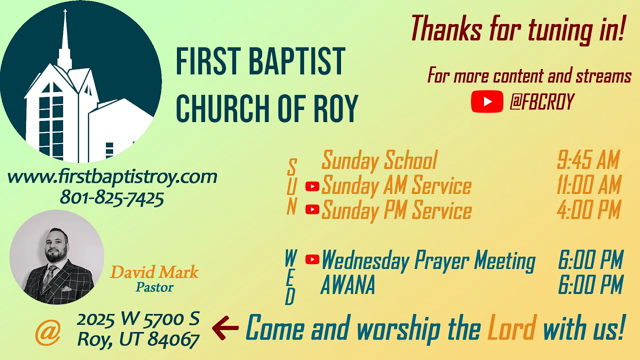 FIRST BAPTIST CHURCH OF ROY

www.firstbaptistroy.com
801-825-7425

David Mark
Pastor

@ 2025 W 5700 S
Roy, UT 84067

Thanks for tuning in!

For more content and streams
@FBCROY

SUN
Sunday School 9:45 AM
Sunday AM Service 11:00 AM
Sunday PM Service 4:00 PM

WED
Wednesday Prayer Meeting 6:00 PM
AWANA 6:00 PM

Come and worship the Lord with us!